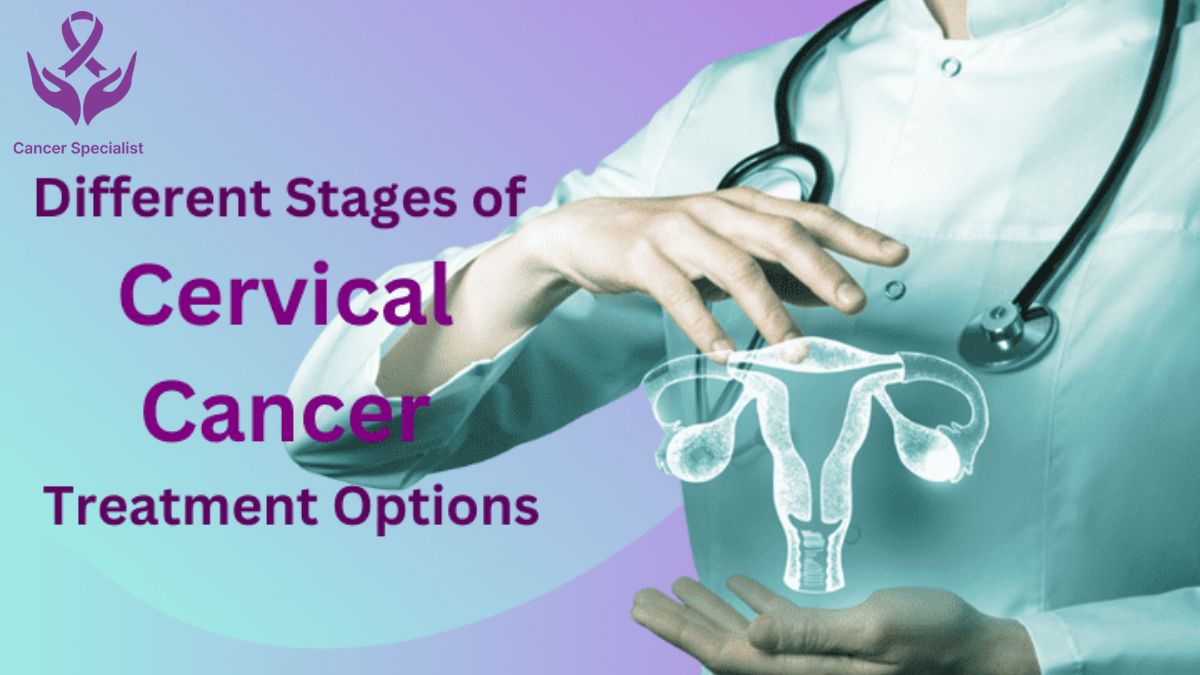 Cancer Specialist

Different Stages of
Cervical
Cancer
Treatment Options